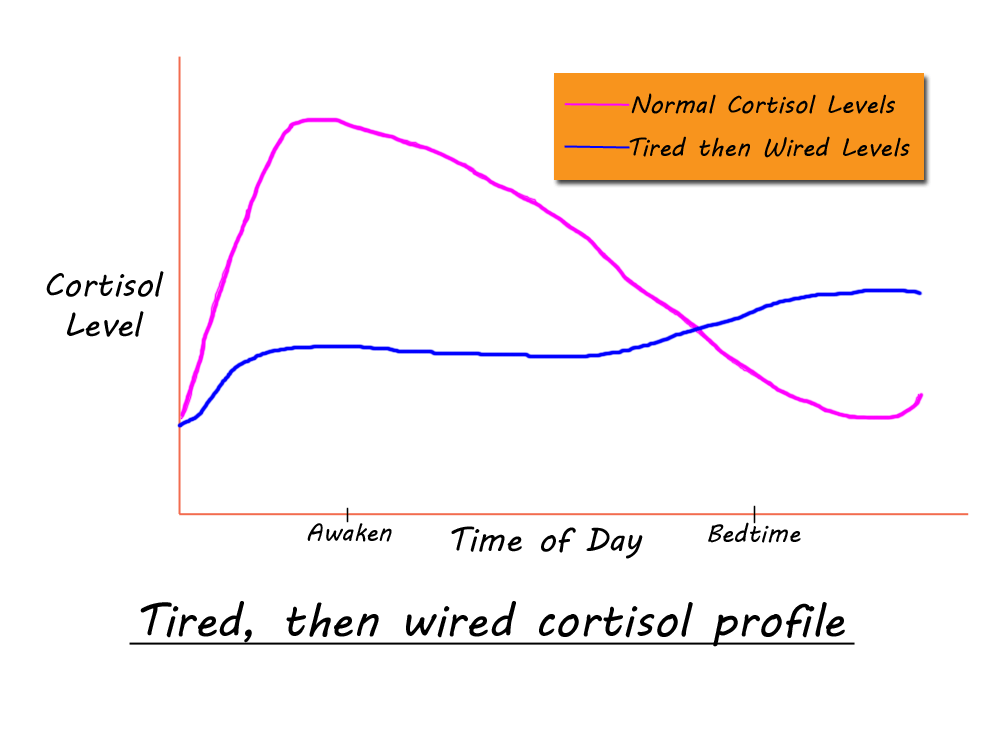 Normal Cortisol Levels
Tired then Wired Levels

Cortisol Level

Awaken
Time of Day
Bedtime

Tired, then wired cortisol profile